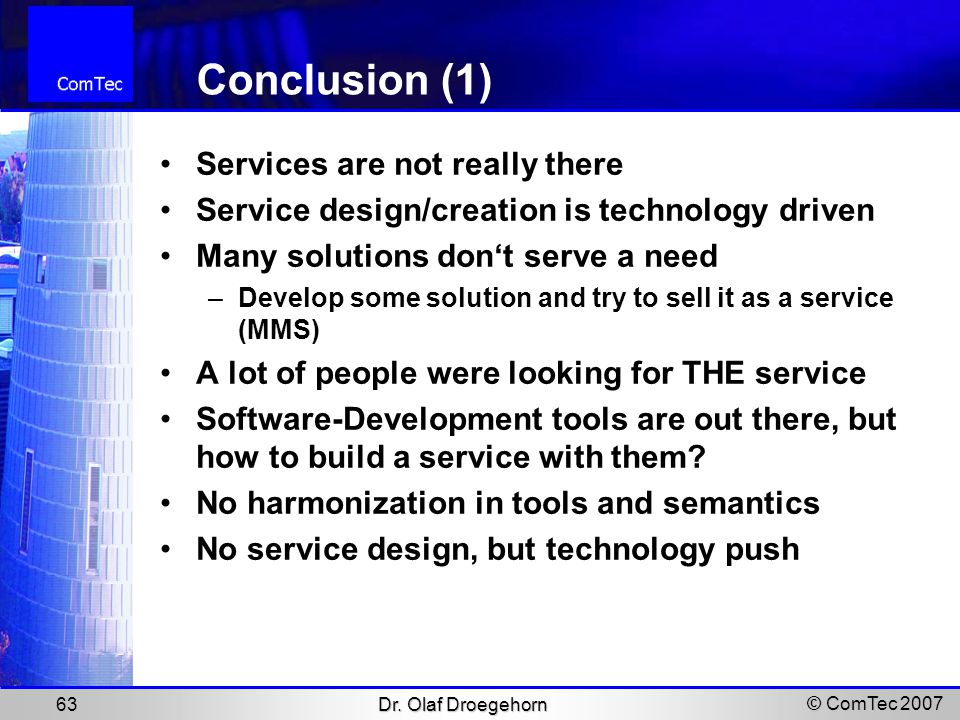 ComTec

Conclusion (1)

• Services are not really there
• Service design/creation is technology driven
• Many solutions don‘t serve a need
– Develop some solution and try to sell it as a service (MMS)
• A lot of people were looking for THE service
• Software-Development tools are out there, but how to build a service with them?
• No harmonization in tools and semantics
• No service design, but technology push

63

Dr. Olaf Droegehorn

© ComTec 2007